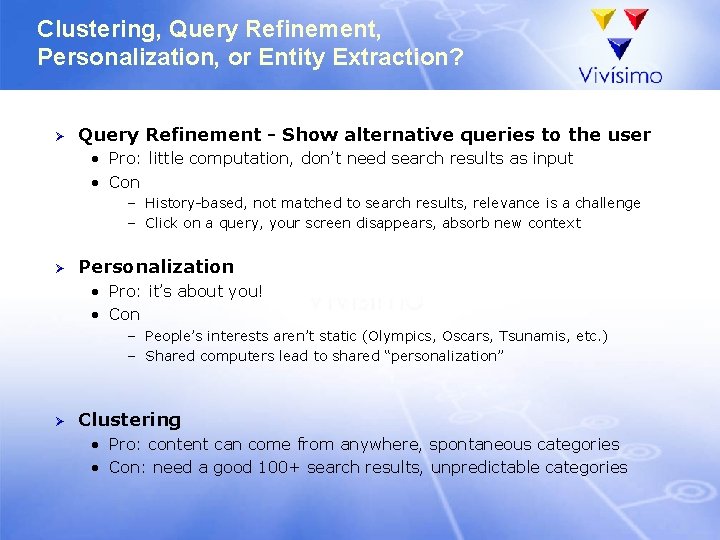 Clustering, Query Refinement, Personalization, or Entity Extraction?

Vivísimo

➤ Query Refinement - Show alternative queries to the user
• Pro: little computation, don't need search results as input
• Con
– History-based, not matched to search results, relevance is a challenge
– Click on a query, your screen disappears, absorb new context

➤ Personalization
• Pro: it's about you!
• Con
– People's interests aren't static (Olympics, Oscars, Tsunamis, etc.)
– Shared computers lead to shared "personalization"

➤ Clustering
• Pro: content can come from anywhere, spontaneous categories
• Con: need a good 100+ search results, unpredictable categories